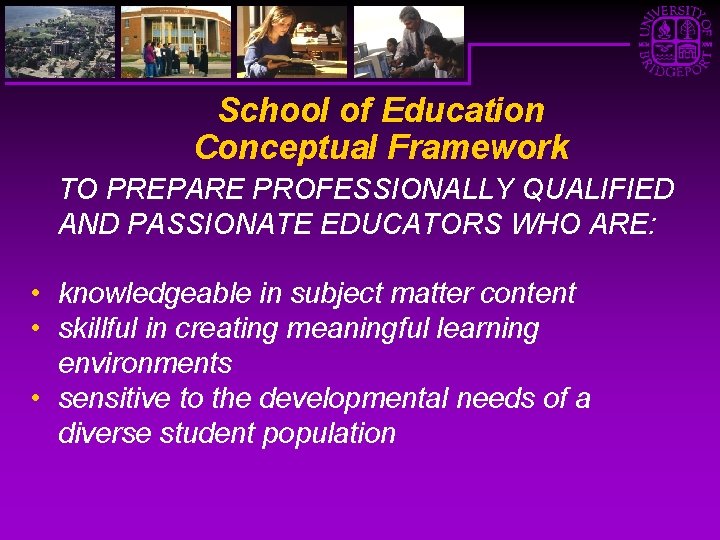 UNIVERSITY OF BRIDGEPORT

School of Education
Conceptual Framework

TO PREPARE PROFESSIONALLY QUALIFIED AND PASSIONATE EDUCATORS WHO ARE:

• knowledgeable in subject matter content
• skillful in creating meaningful learning environments
• sensitive to the developmental needs of a diverse student population